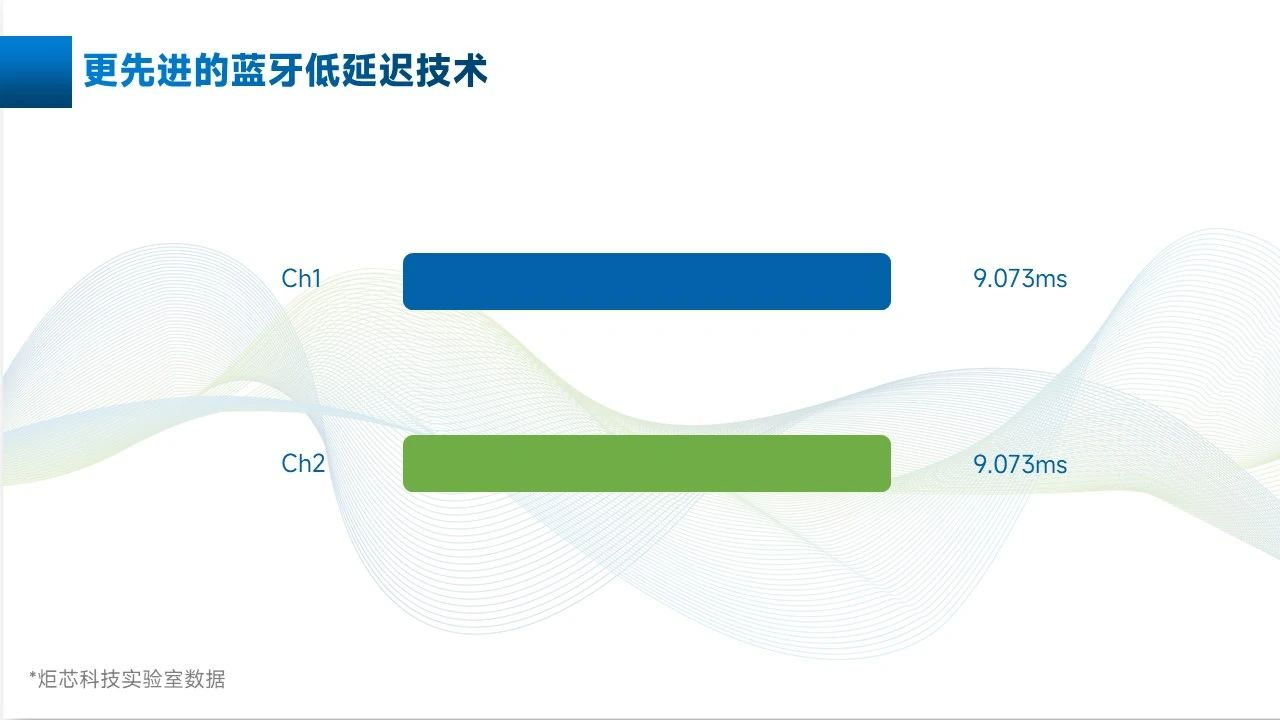 更先进的蓝牙低延迟技术

Ch1 9.073ms

Ch2 9.073ms

*炬芯科技实验室数据